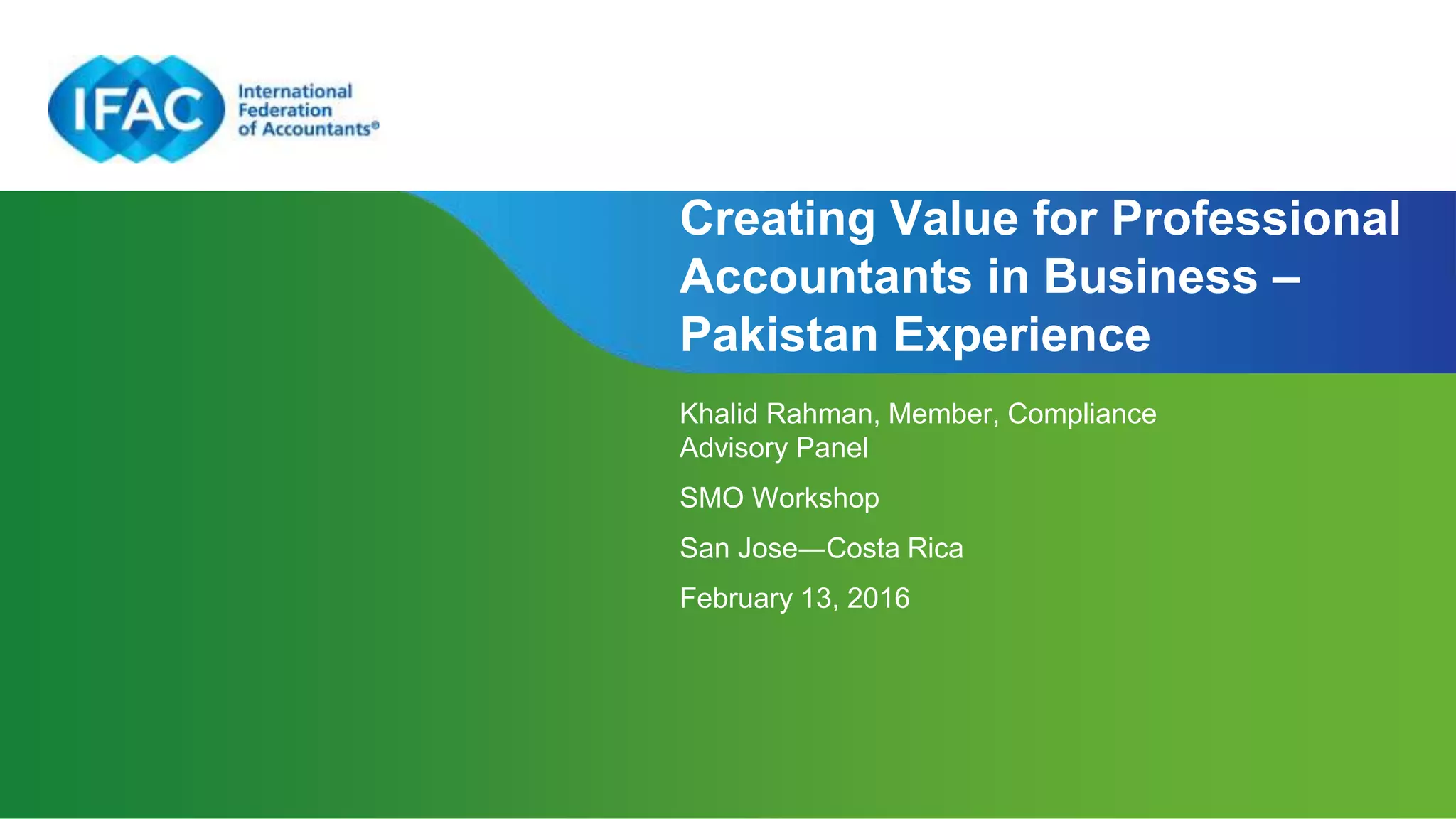 IFAC International Federation of Accountants®

Creating Value for Professional Accountants in Business – Pakistan Experience

Khalid Rahman, Member, Compliance Advisory Panel

SMO Workshop

San Jose—Costa Rica

February 13, 2016